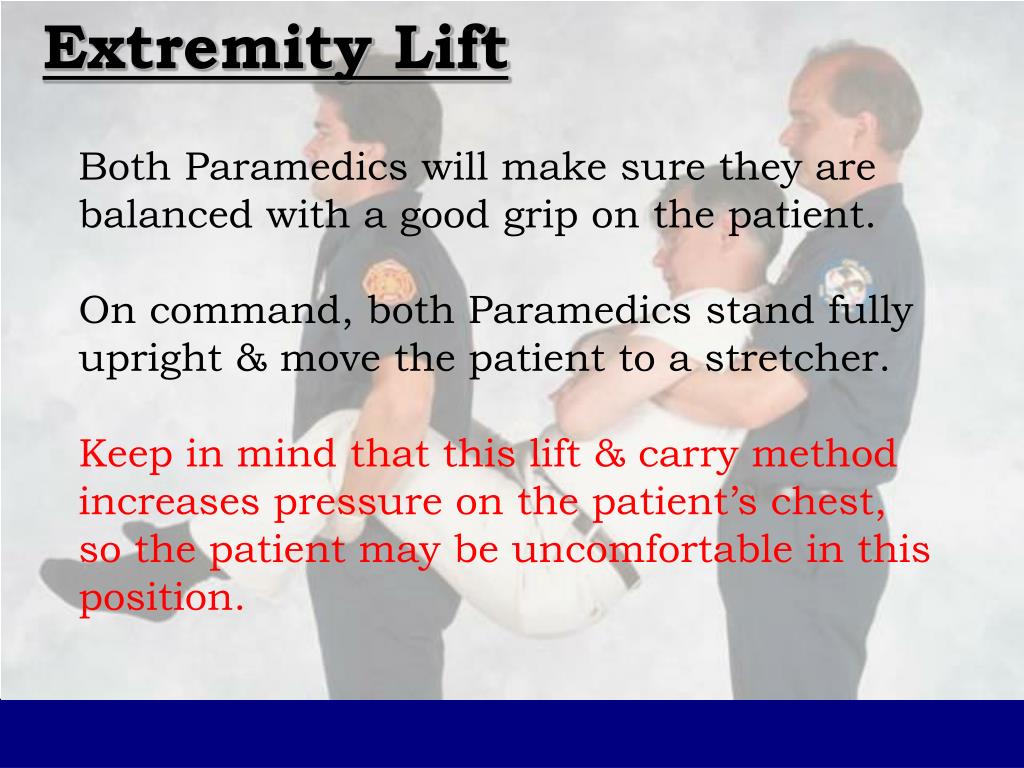 Extremity Lift

Both Paramedics will make sure they are balanced with a good grip on the patient.

On command, both Paramedics stand fully upright & move the patient to a stretcher.

Keep in mind that this lift & carry method increases pressure on the patient’s chest, so the patient may be uncomfortable in this position.